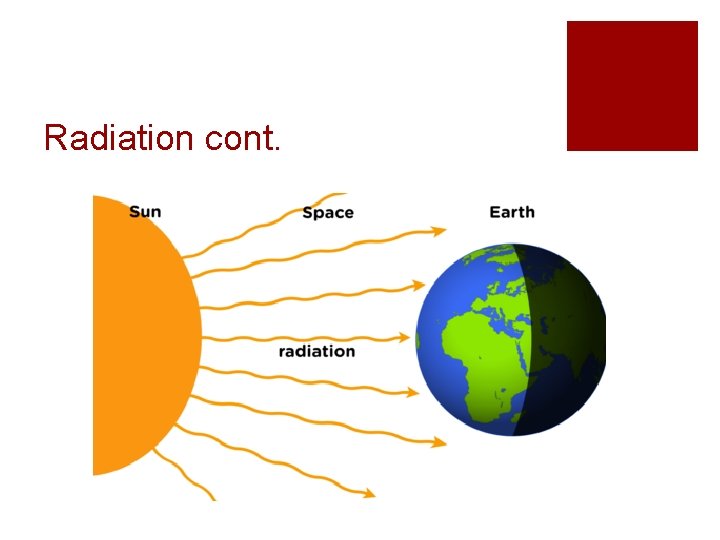 Radiation cont.

Sun

Space

Earth

radiation